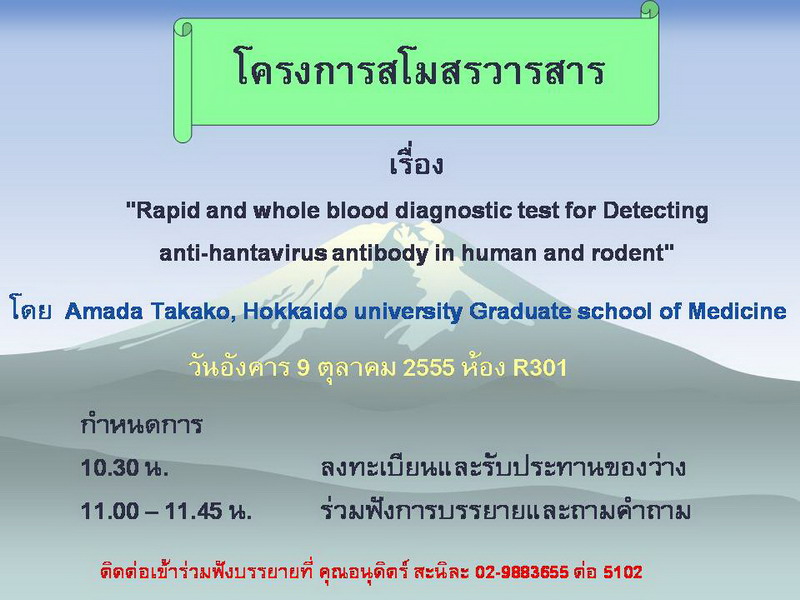 โครงการสโมสรวารสาร

เรื่อง

"Rapid and whole blood diagnostic test for Detecting anti-hantavirus antibody in human and rodent"

โดย Amada Takako, Hokkaido university Graduate school of Medicine

วันอังคาร 9 ตุลาคม 2555 ห้อง R301

กำหนดการ

10.30 น. ลงทะเบียนและรับประทานของว่าง

11.00 – 11.45 น. ร่วมฟังการบรรยายและถามคำถาม

ติดต่อเข้าร่วมฟังบรรยายที่ คุณอนุดิตร์ สะนิละ 02-9883655 ต่อ 5102